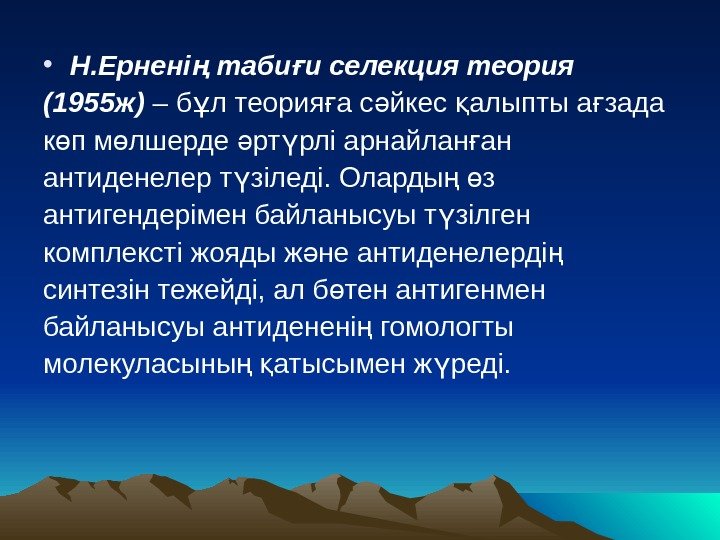 • Н.Ерненің табиғи селекция теория (1955ж) – бұл теорияға сәйкес қалыпты ағзада көп мөлшерде әртүрлі арнайланған антиденелер түзіледі. Олардың өз антигендерімен байланысуы түзілген комплексті жояды және антиденелердің синтезін тежейді, ал бөтен антигенмен байланысуы антидененің гомологты молекуласының қатысымен жүреді.